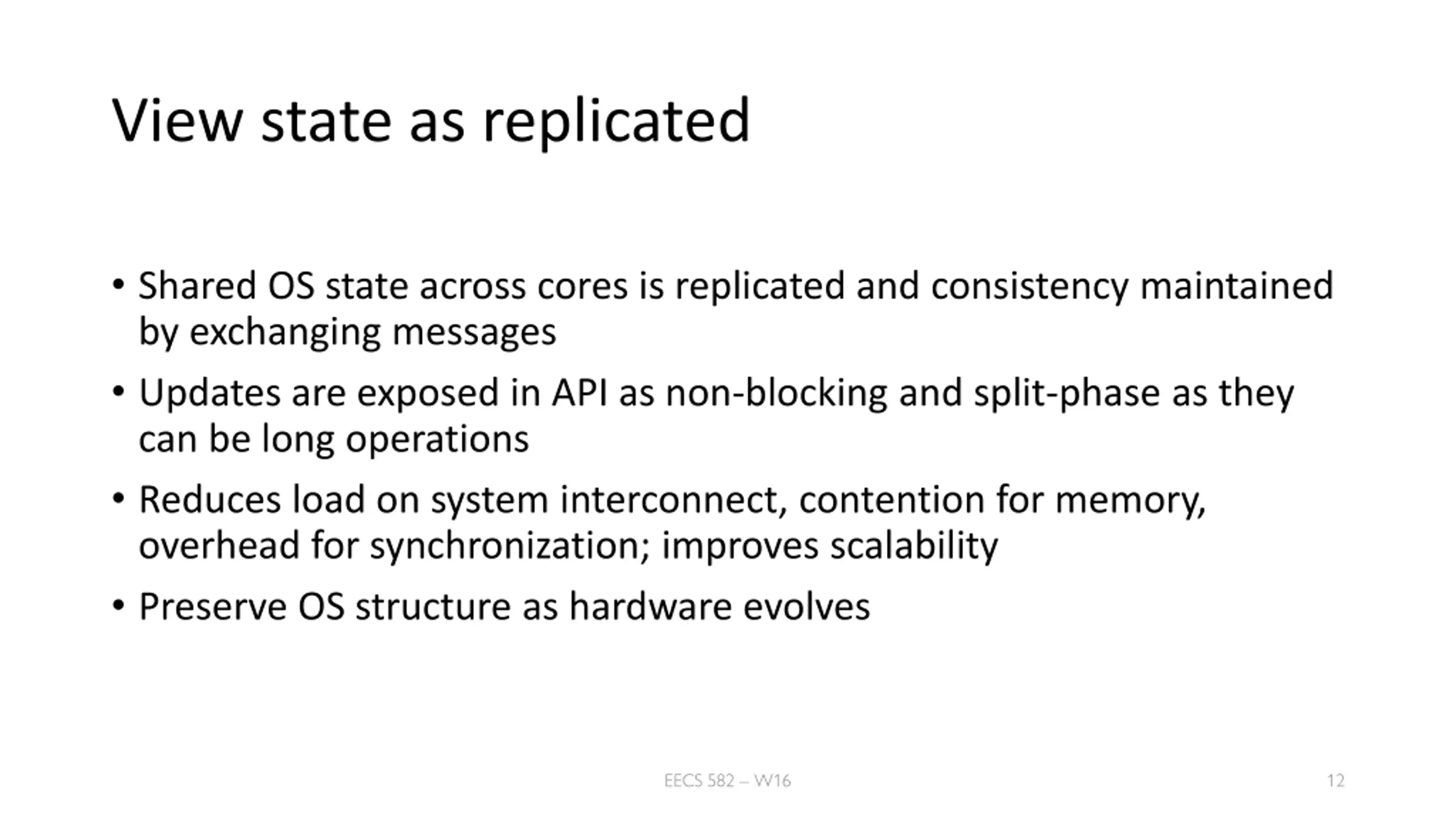 View state as replicated

• Shared OS state across cores is replicated and consistency maintained by exchanging messages
• Updates are exposed in API as non-blocking and split-phase as they can be long operations
• Reduces load on system interconnect, contention for memory, overhead for synchronization; improves scalability
• Preserve OS structure as hardware evolves

EECS 582 – W16

12